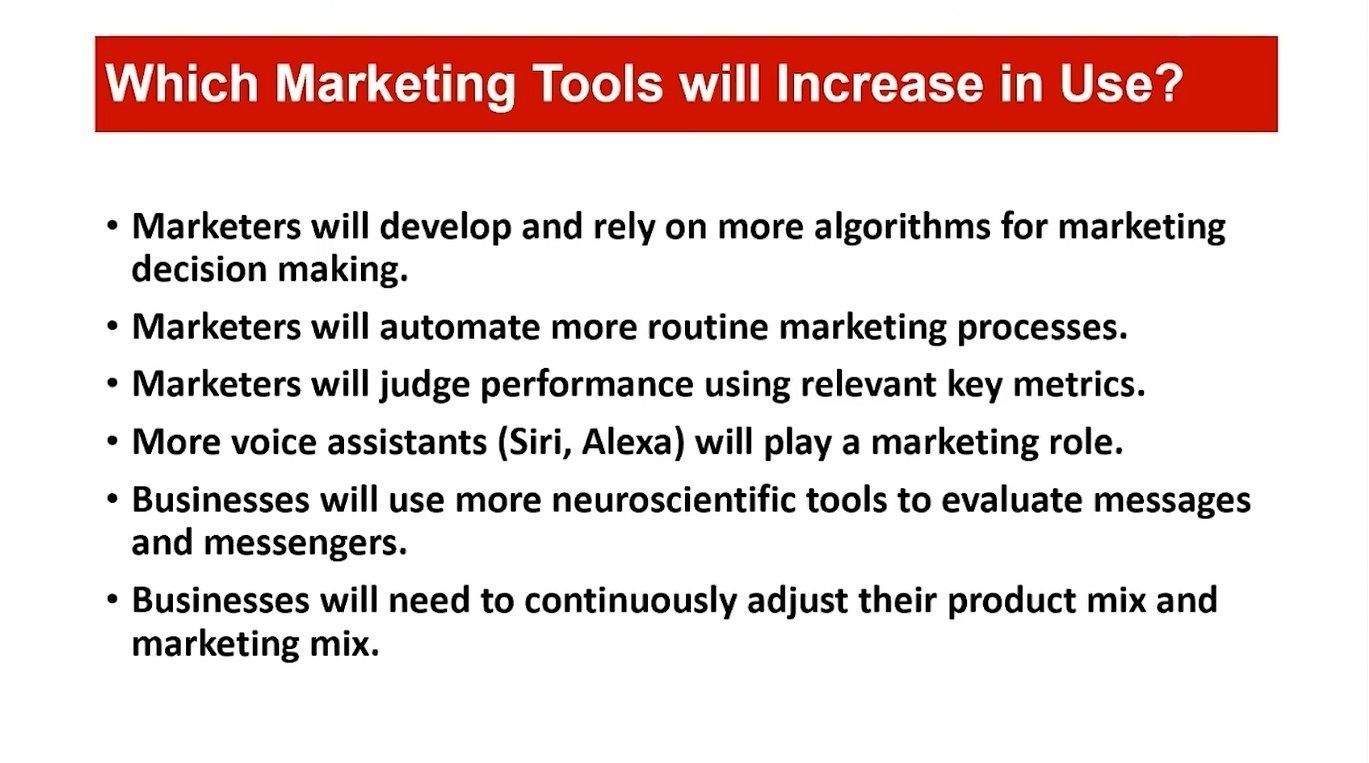 Which Marketing Tools will Increase in Use?

• Marketers will develop and rely on more algorithms for marketing decision making.

• Marketers will automate more routine marketing processes.

• Marketers will judge performance using relevant key metrics.

• More voice assistants (Siri, Alexa) will play a marketing role.

• Businesses will use more neuroscientific tools to evaluate messages and messengers.

• Businesses will need to continuously adjust their product mix and marketing mix.